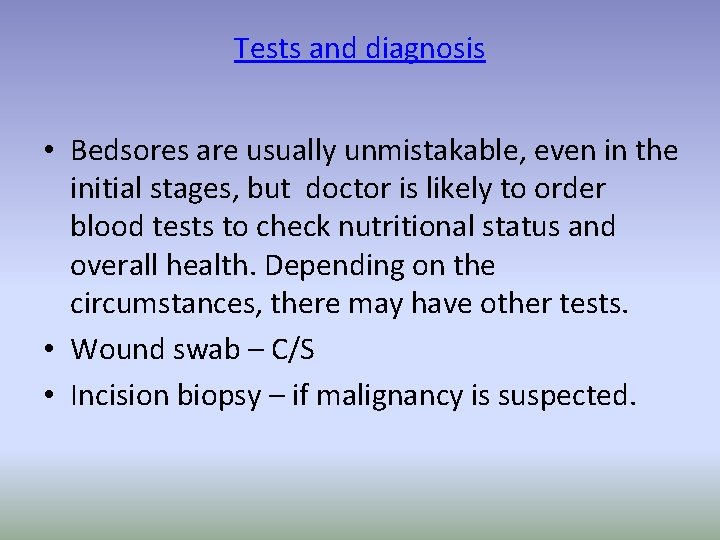 Tests and diagnosis

• Bedsores are usually unmistakable, even in the initial stages, but doctor is likely to order blood tests to check nutritional status and overall health. Depending on the circumstances, there may have other tests.
• Wound swab – C/S
• Incision biopsy – if malignancy is suspected.